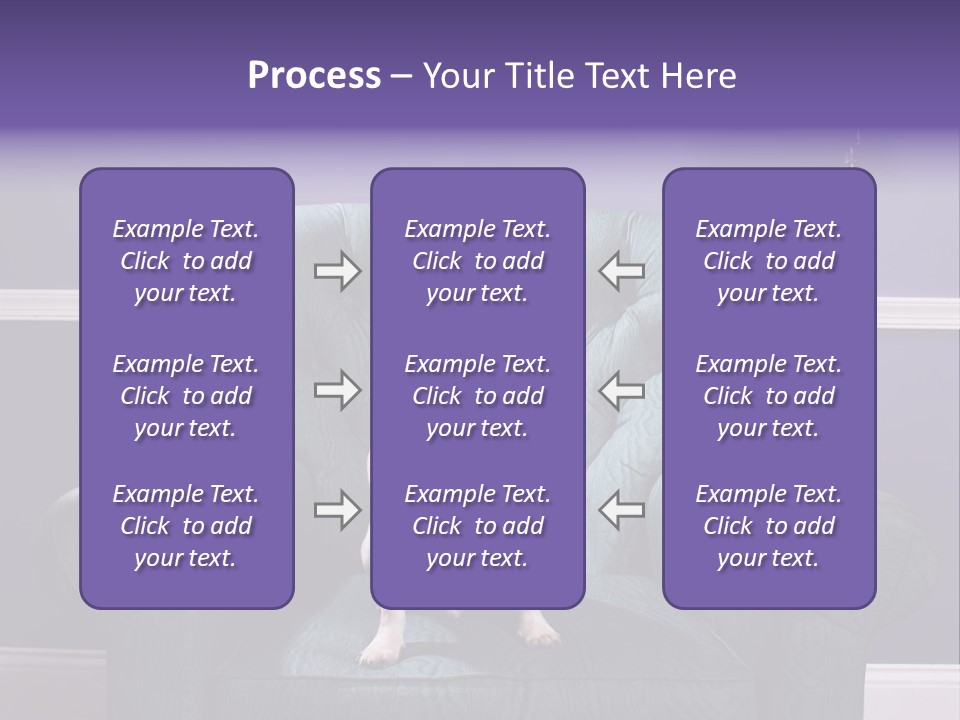 Process – Your Title Text Here

Example Text. Click to add your text.

Example Text. Click to add your text.

Example Text. Click to add your text.

Example Text. Click to add your text.

Example Text. Click to add your text.

Example Text. Click to add your text.

Example Text. Click to add your text.

Example Text. Click to add your text.

Example Text. Click to add your text.